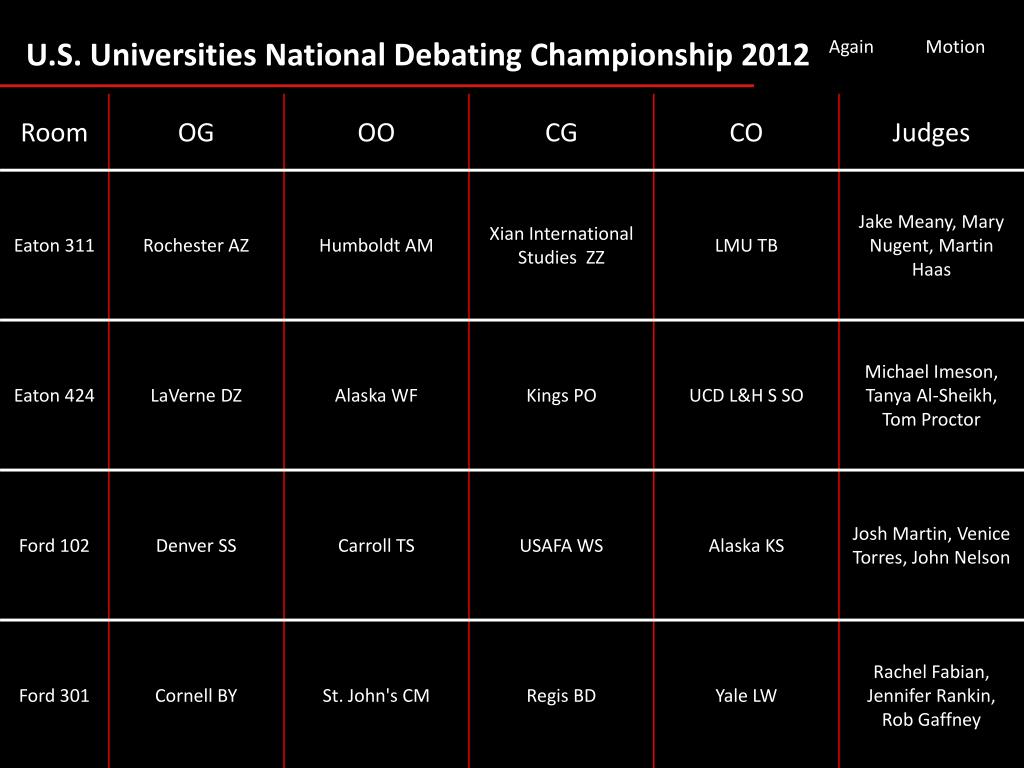 U.S. Universities National Debating Championship 2012

Again

Motion

| Room | OG | OO | CG | CO | Judges |
|---|---|---|---|---|---|
| Eaton 311 | Rochester AZ | Humboldt AM | Xian International Studies ZZ | LMU TB | Jake Meany, Mary Nugent, Martin Haas |
| Eaton 424 | LaVerne DZ | Alaska WF | Kings PO | UCD L&H S SO | Michael Imeson, Tanya Al-Sheikh, Tom Proctor |
| Ford 102 | Denver SS | Carroll TS | USAFA WS | Alaska KS | Josh Martin, Venice Torres, John Nelson |
| Ford 301 | Cornell BY | St. John's CM | Regis BD | Yale LW | Rachel Fabian, Jennifer Rankin, Rob Gaffney |